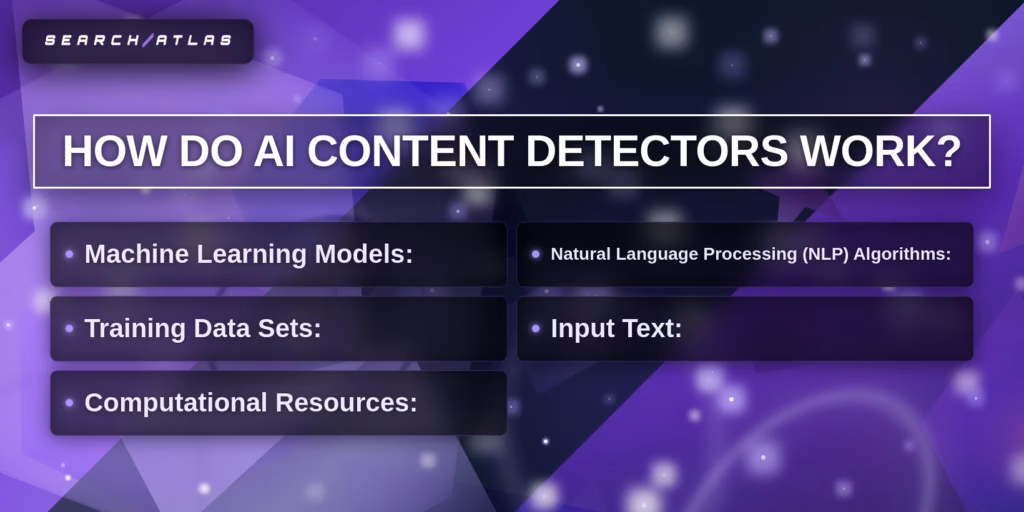 SEARCH/ATLAS

HOW DO AI CONTENT DETECTORS WORK?

• Machine Learning Models:

• Training Data Sets:

• Computational Resources:

• Natural Language Processing (NLP) Algorithms:

• Input Text: